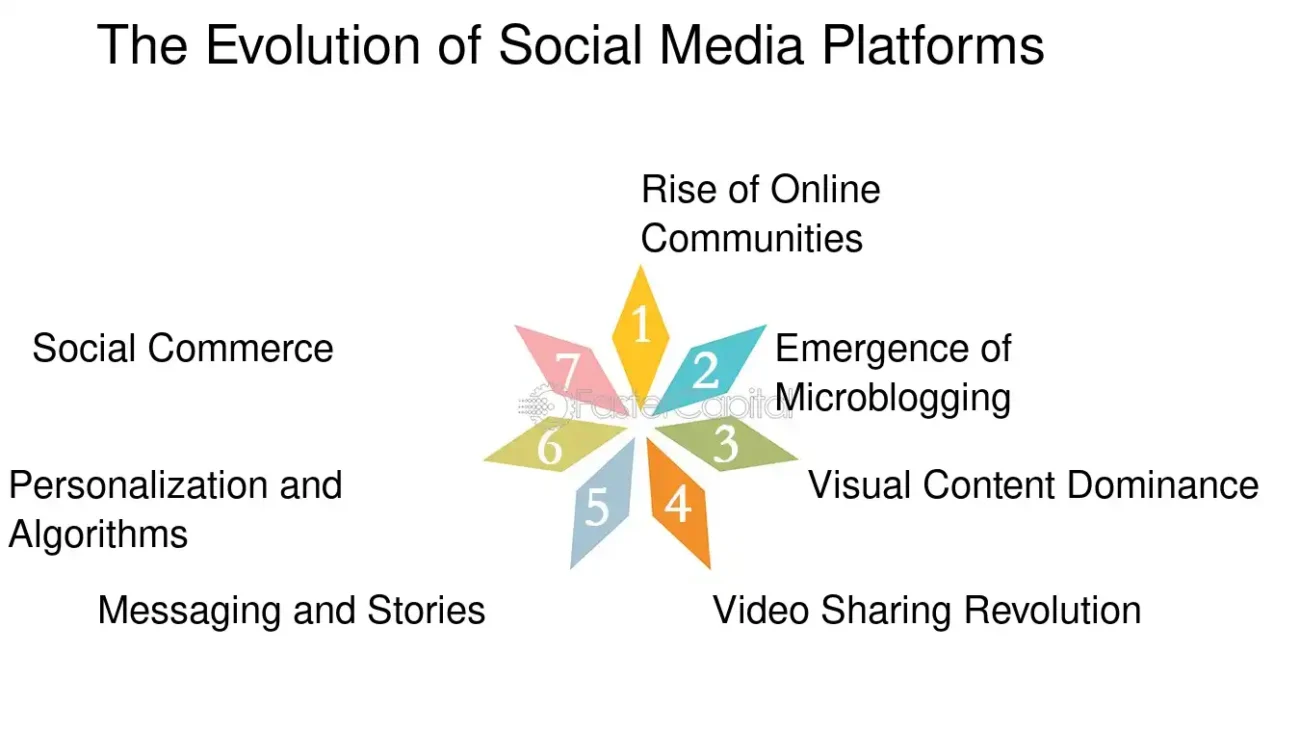 The Evolution of Social Media Platforms

1
Rise of Online Communities

2
Emergence of Microblogging

3
Visual Content Dominance

4
Video Sharing Revolution

5
Messaging and Stories

6
Personalization and Algorithms

7
Social Commerce

FasterCapital